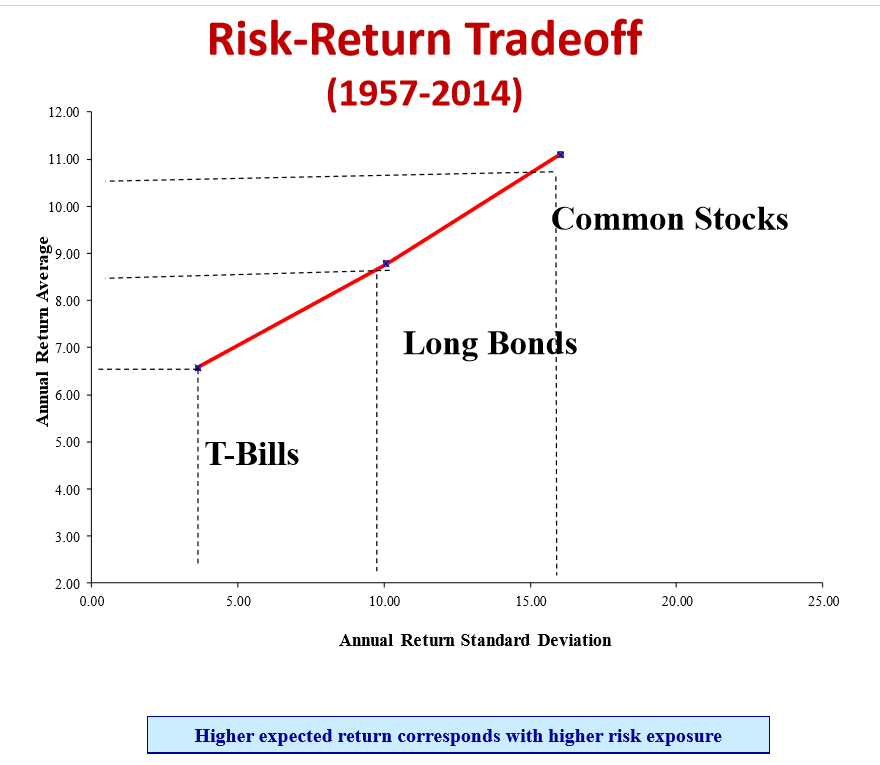 Risk-Return Tradeoff
(1957-2014)

12.00
11.00
10.00
9.00
8.00
7.00
6.00
5.00
4.00
3.00
2.00

Annual Return Average

Common Stocks

Long Bonds

T-Bills

0.00
5.00
10.00
15.00
20.00
25.00

Annual Return Standard Deviation

Higher expected return corresponds with higher risk exposure